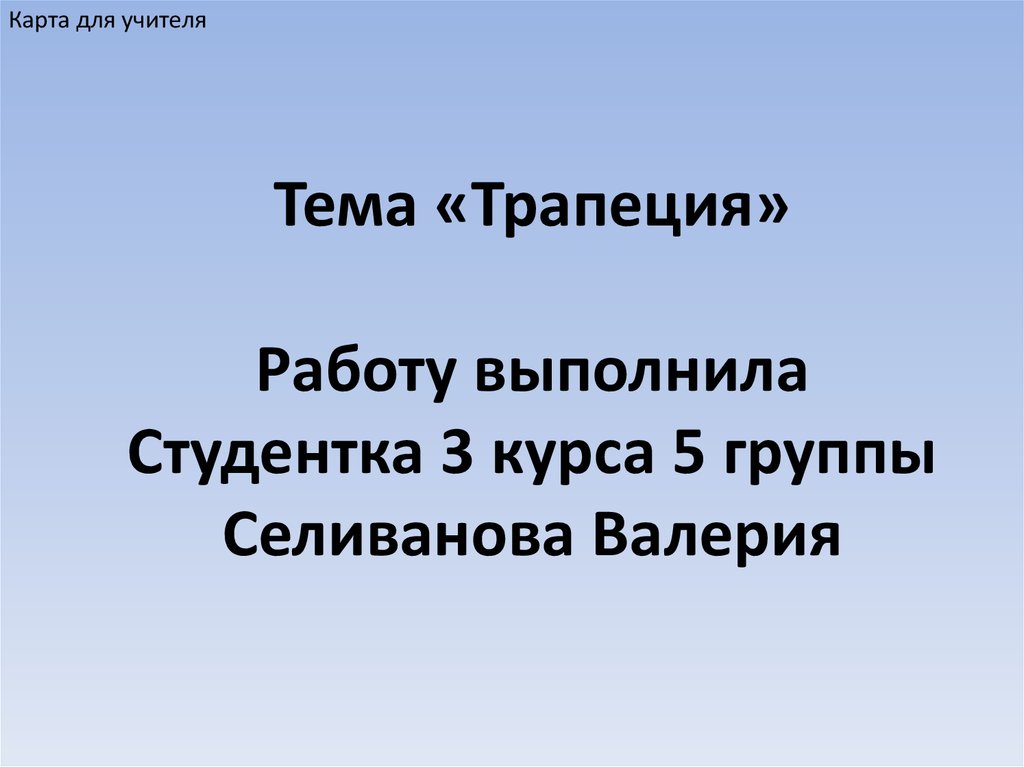 Карта для учителя

Тема «Трапеция»

Работу выполнила
Студентка 3 курса 5 группы
Селиванова Валерия